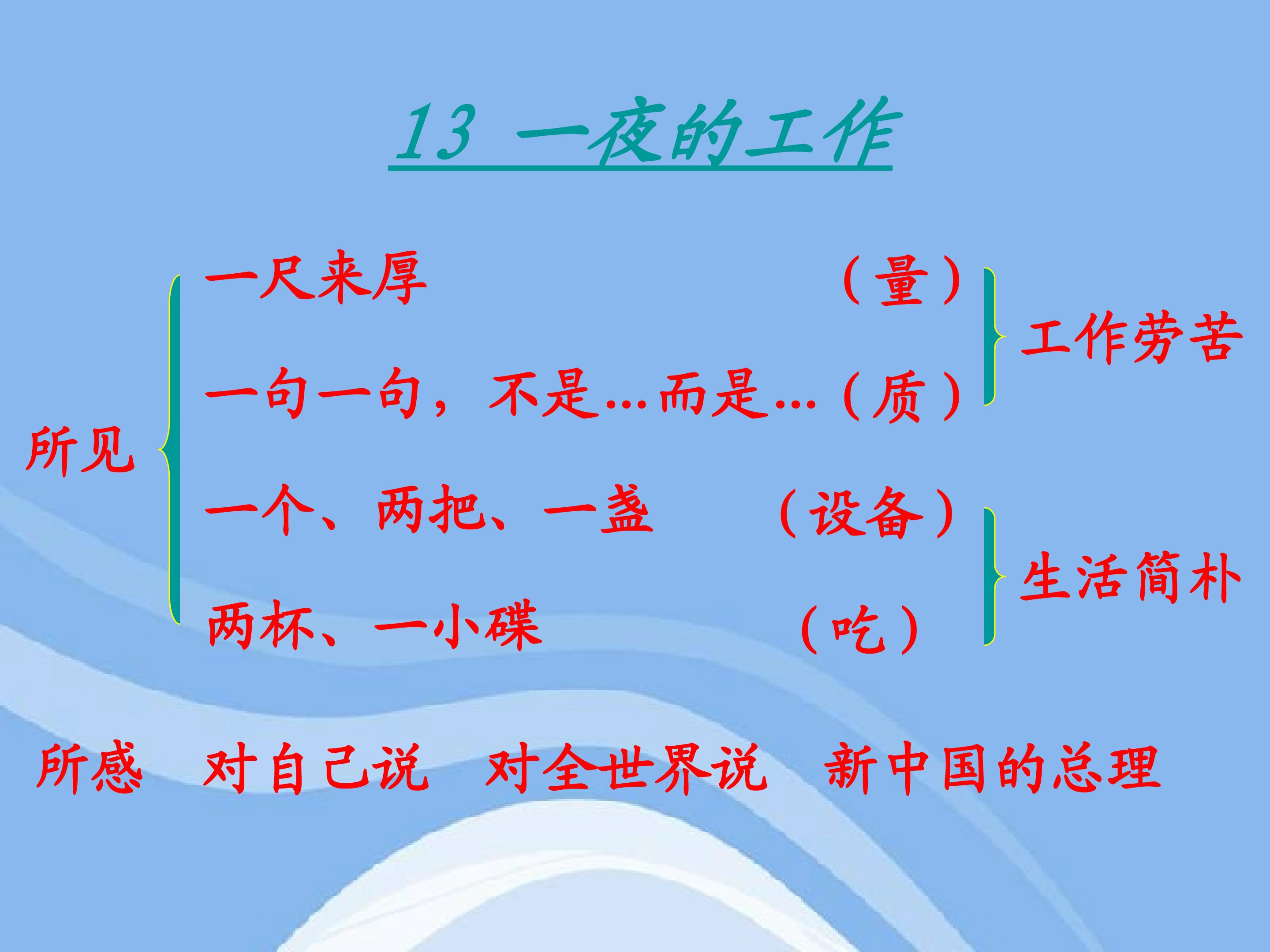 13 一夜的工作

所见

一尺来厚 （量）

一句一句，不是…而是…（质）

工作劳苦

一个、两把、一盏 （设备）

两杯、一小碟 （吃）

生活简朴

所感 对自己说 对全世界说 新中国的总理